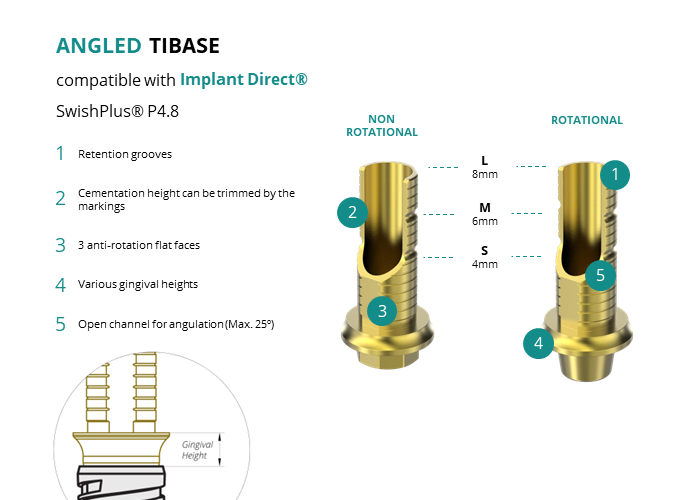 ANGLED TIBASE

compatible with Implant Direct®

SwishPlus® P4.8

1 Retention grooves

2 Cementation height can be trimmed by the markings

3 3 anti-rotation flat faces

4 Various gingival heights

5 Open channel for angulation (Max. 25º)

Gingival Height

NON ROTATIONAL

ROTATIONAL

L 8mm

M 6mm

S 4mm

2

3

1

5

4